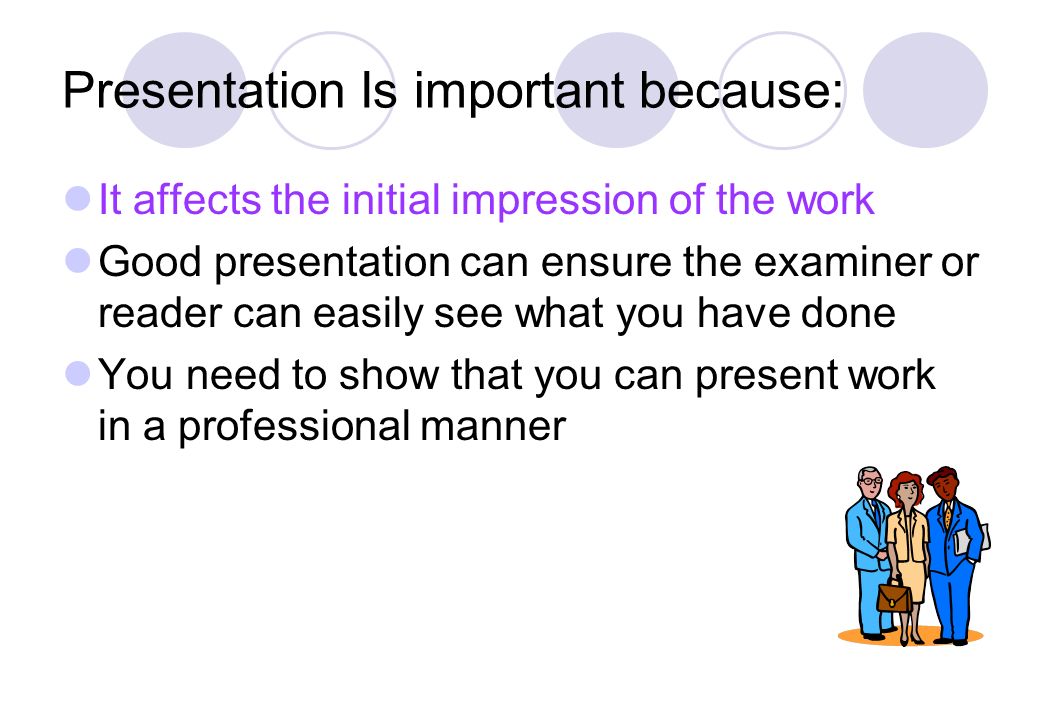 Presentation Is important because:

It affects the initial impression of the work

Good presentation can ensure the examiner or reader can easily see what you have done

You need to show that you can present work in a professional manner